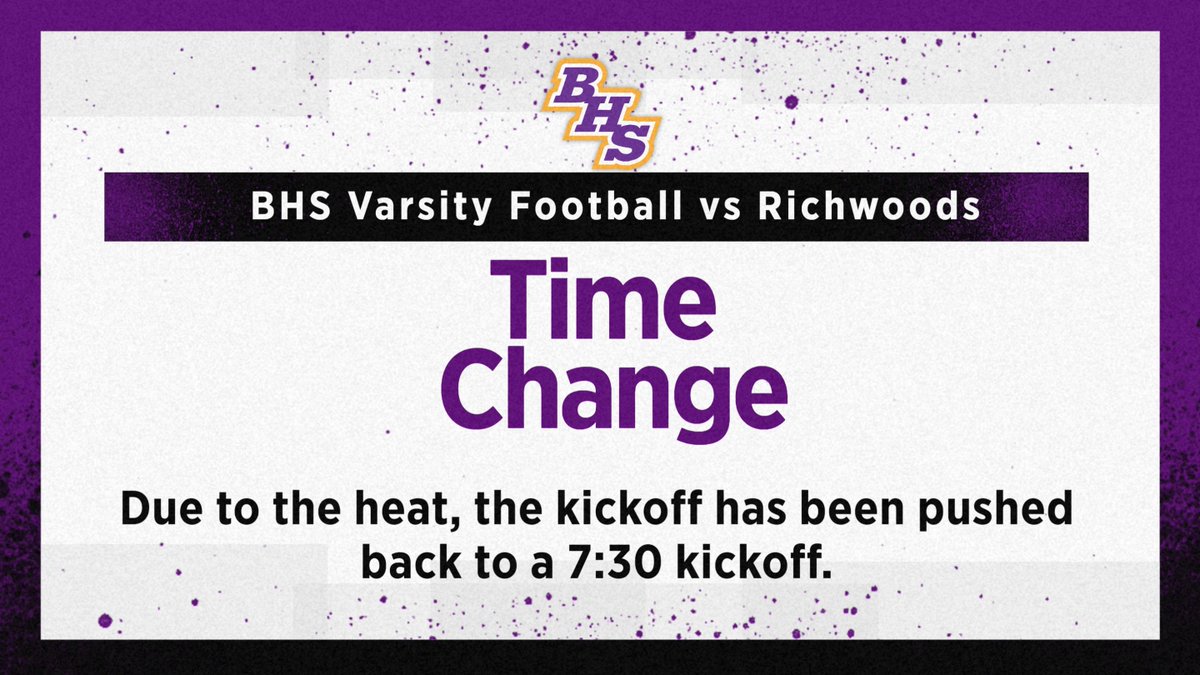 BHS

BHS Varsity Football vs Richwoods

Time Change

Due to the heat, the kickoff has been pushed back to a 7:30 kickoff.